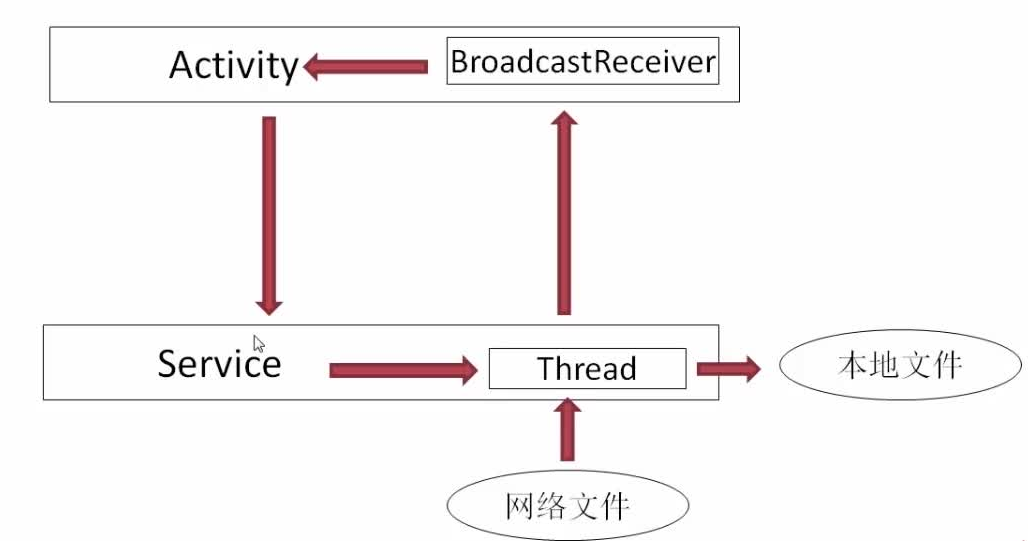 Activity
BroadcastReceiver
Service
Thread
本地文件
网络文件